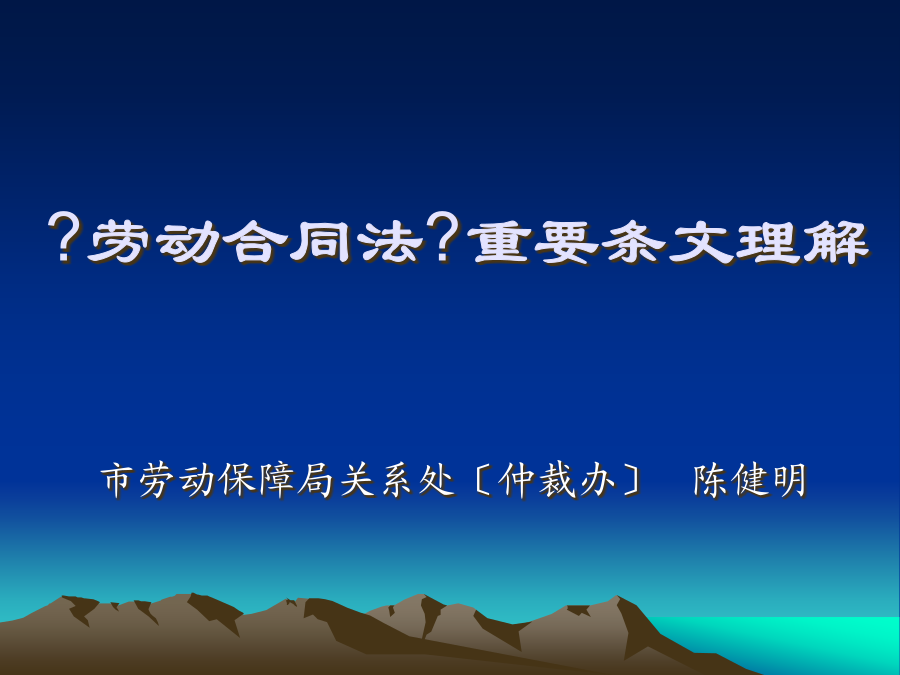 ?劳动合同法?重要条文理解

市劳动保障局关系处〔仲裁办〕 陈健明